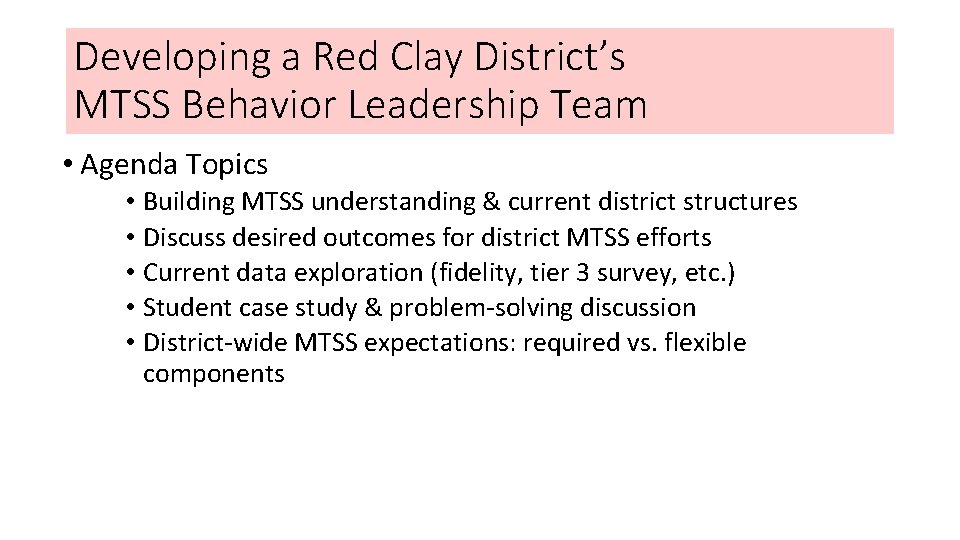 Developing a Red Clay District's MTSS Behavior Leadership Team

• Agenda Topics
• Building MTSS understanding & current district structures
• Discuss desired outcomes for district MTSS efforts
• Current data exploration (fidelity, tier 3 survey, etc.)
• Student case study & problem-solving discussion
• District-wide MTSS expectations: required vs. flexible components